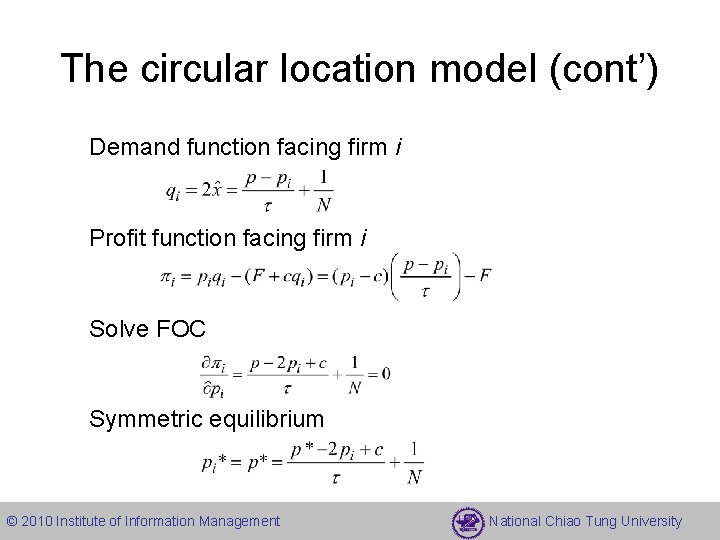 The circular location model (cont')

Demand function facing firm $i$

$q_i = 2\hat{x} = \frac{p - p_i}{\tau} + \frac{1}{N}$

Profit function facing firm $i$

$\pi_i = p_i q_i - (F + cq_i) = (p_i - c)\left(\frac{p - p_i}{\tau}\right) - F$

Solve FOC

$\frac{\partial \pi_i}{\partial p_i} = \frac{p - 2p_i + c}{\tau} + \frac{1}{N} = 0$

Symmetric equilibrium

$p_i{*} = p{*} = \frac{p{*} - 2p_i + c}{\tau} + \frac{1}{N}$

© 2010 Institute of Information Management

National Chiao Tung University